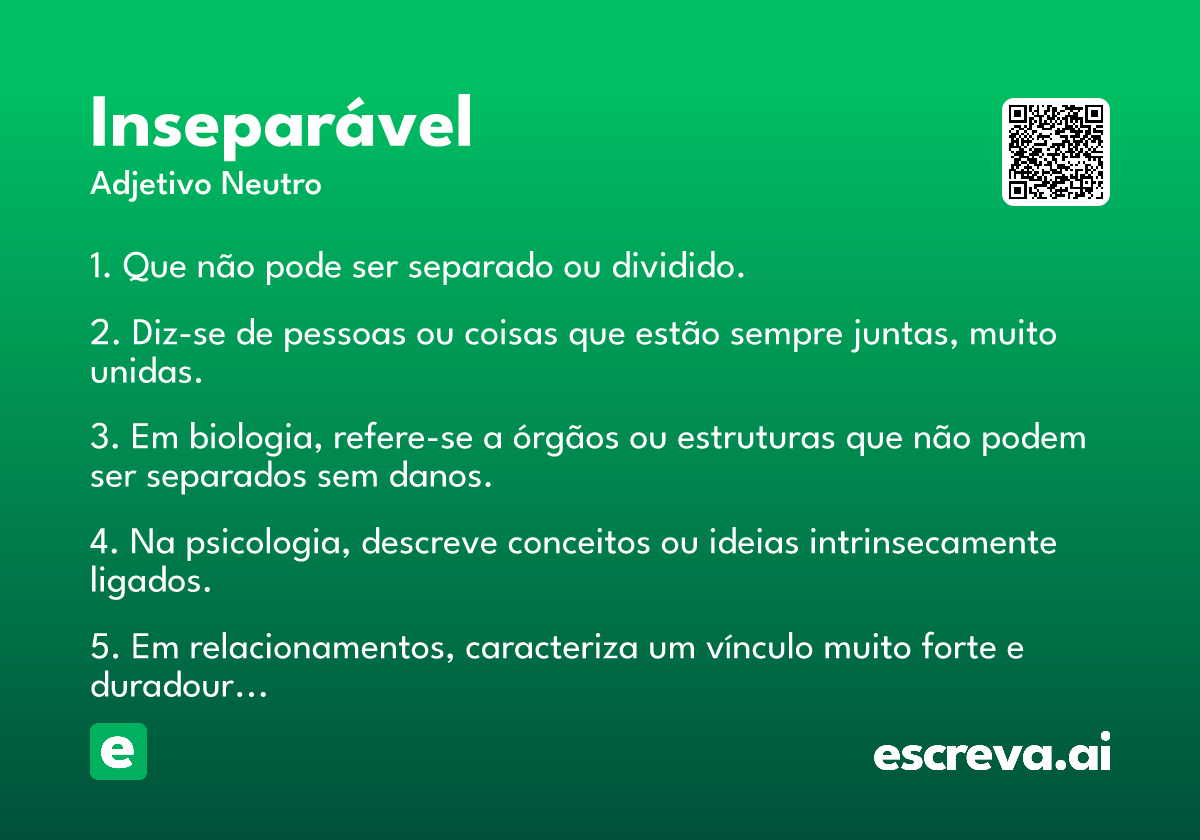 Inseparável
Adjetivo Neutro

1. Que não pode ser separado ou dividido.

2. Diz-se de pessoas ou coisas que estão sempre juntas, muito unidas.

3. Em biologia, refere-se a órgãos ou estruturas que não podem ser separados sem danos.

4. Na psicologia, descreve conceitos ou ideias intrinsecamente ligados.

5. Em relacionamentos, caracteriza um vínculo muito forte e duradour...

e

escreva.ai